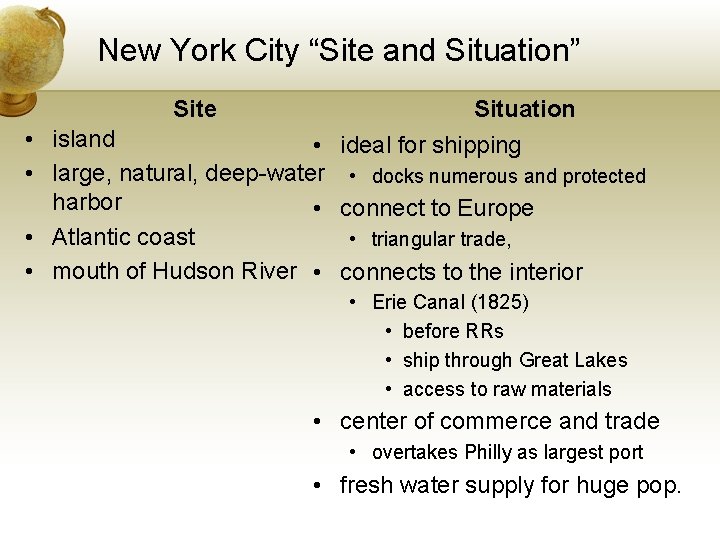 New York City “Site and Situation”

Site
• island
• large, natural, deep-water harbor
• Atlantic coast
• mouth of Hudson River

Situation
• ideal for shipping
  • docks numerous and protected
• connect to Europe
  • triangular trade,
• connects to the interior
  • Erie Canal (1825)
    • before RRs
    • ship through Great Lakes
    • access to raw materials
• center of commerce and trade
  • overtakes Philly as largest port
• fresh water supply for huge pop.